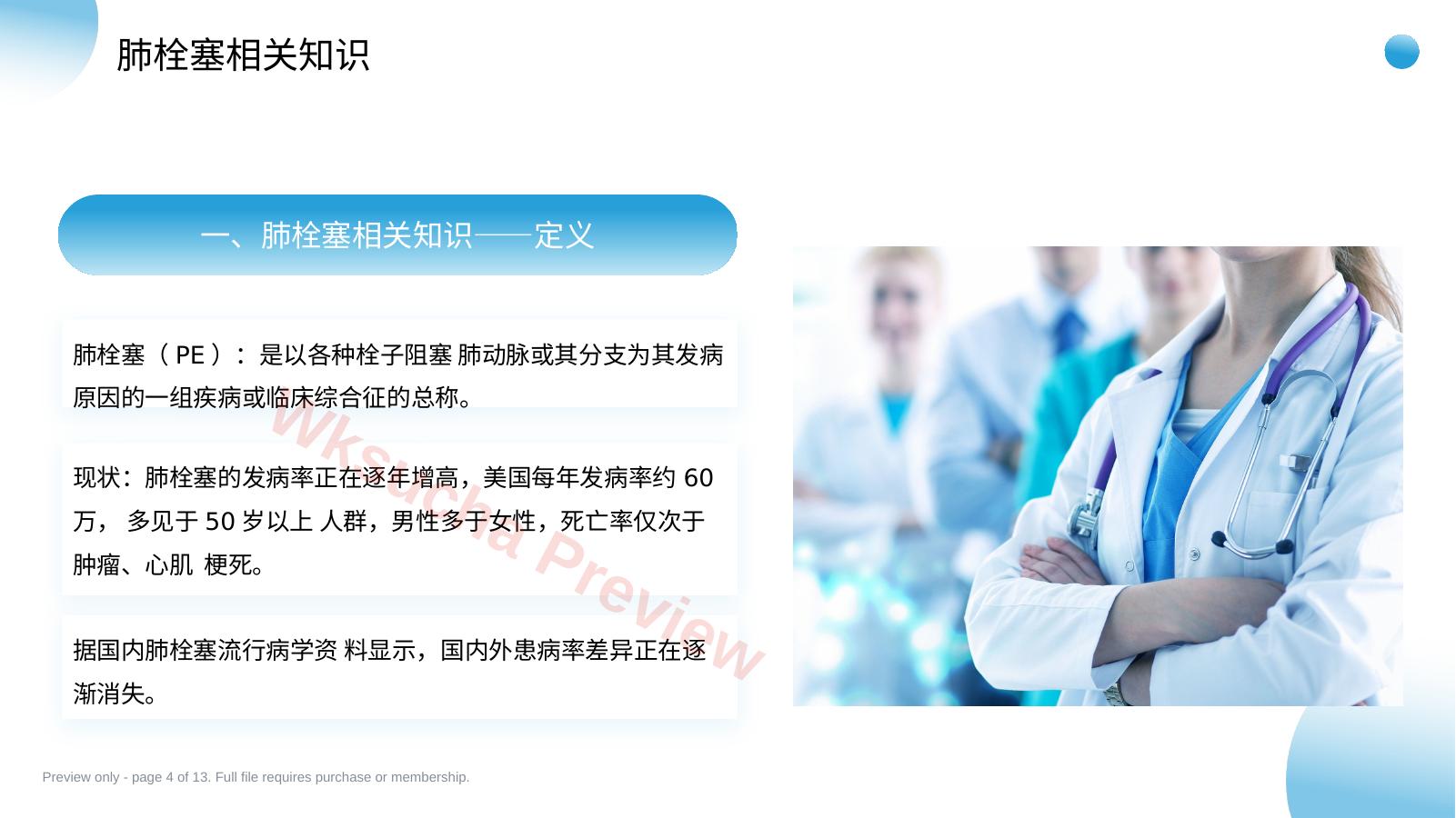 肺栓塞相关知识

一、肺栓塞相关知识——定义

肺栓塞（PE）：是以各种栓子阻塞肺动脉或其分支为其发病原因的一组疾病或临床综合征的总称。

现状：肺栓塞的发病率正在逐年增高，美国每年发病率约60万，多见于50岁以上人群，男性多于女性，死亡率仅次于肿瘤、心肌梗死。

据国内肺栓塞流行病学资料显示，国内外患病率差异正在逐渐消失。

Preview only - page 4 of 13. Full file requires purchase or membership.

Wksucha Preview